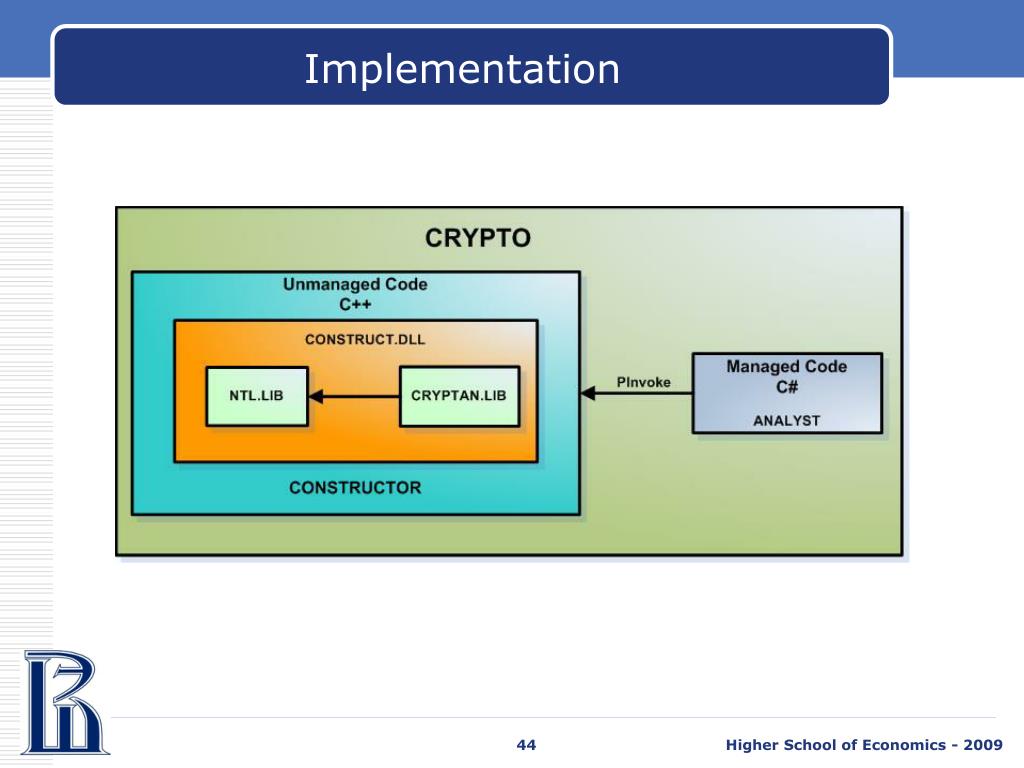 Implementation

CRYPTO

Unmanaged Code
C++

CONSTRUCT.DLL

NTL.LIB

CRYPTAN.LIB

CONSTRUCTOR

PInvoke

Managed Code
C#

ANALYST

44

Higher School of Economics - 2009